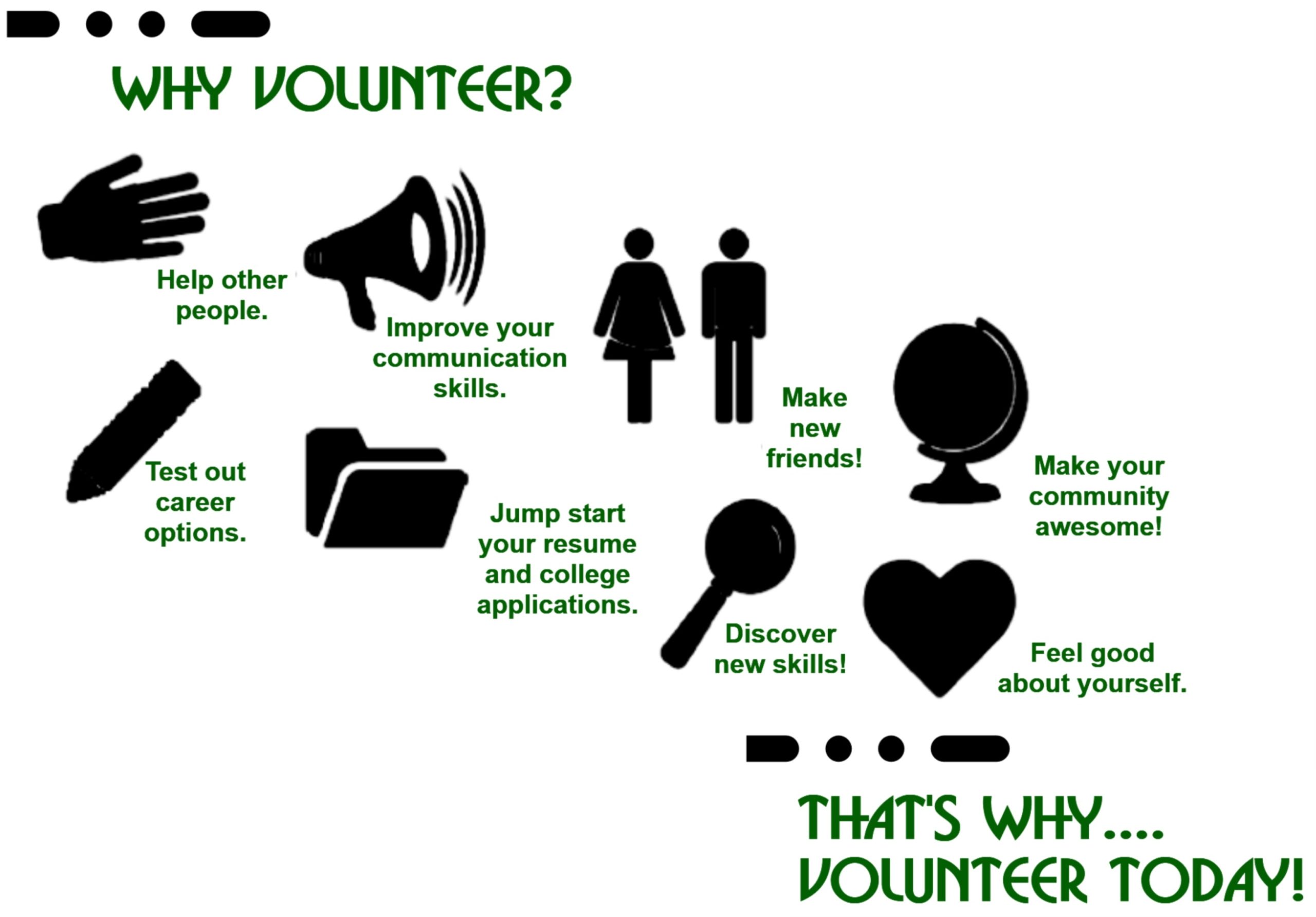 WHY VOLUNTEER?

Help other people.

Improve your communication skills.

Make new friends!

Make your community awesome!

Test out career options.

Jump start your resume and college applications.

Discover new skills!

Feel good about yourself.

THAT'S WHY.... VOLUNTEER TODAY!